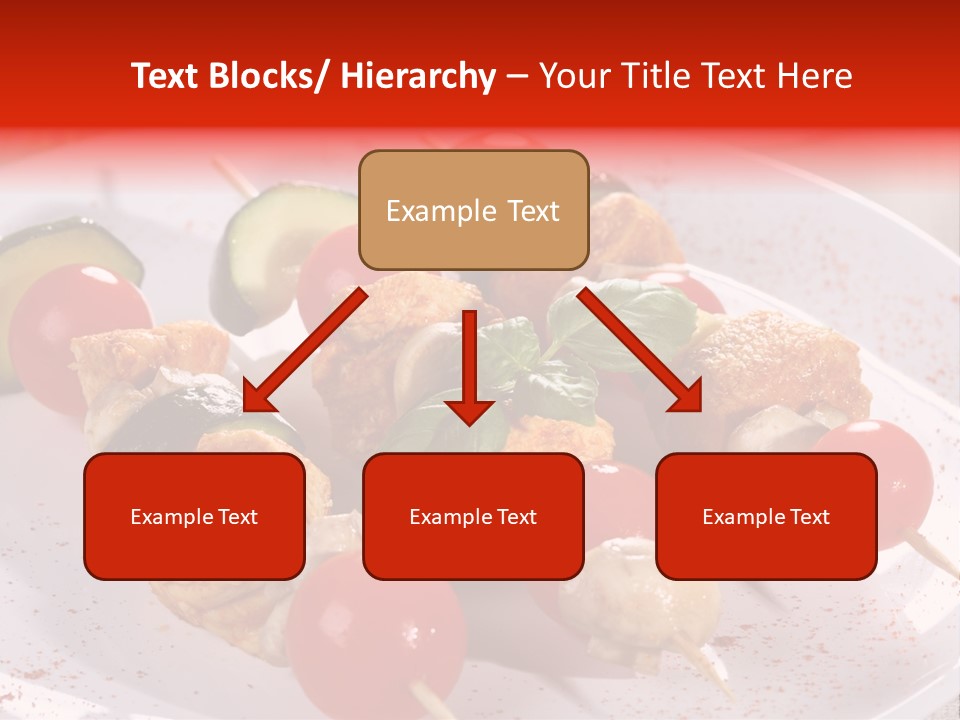 Text Blocks/ Hierarchy – Your Title Text Here

Example Text

Example Text

Example Text

Example Text